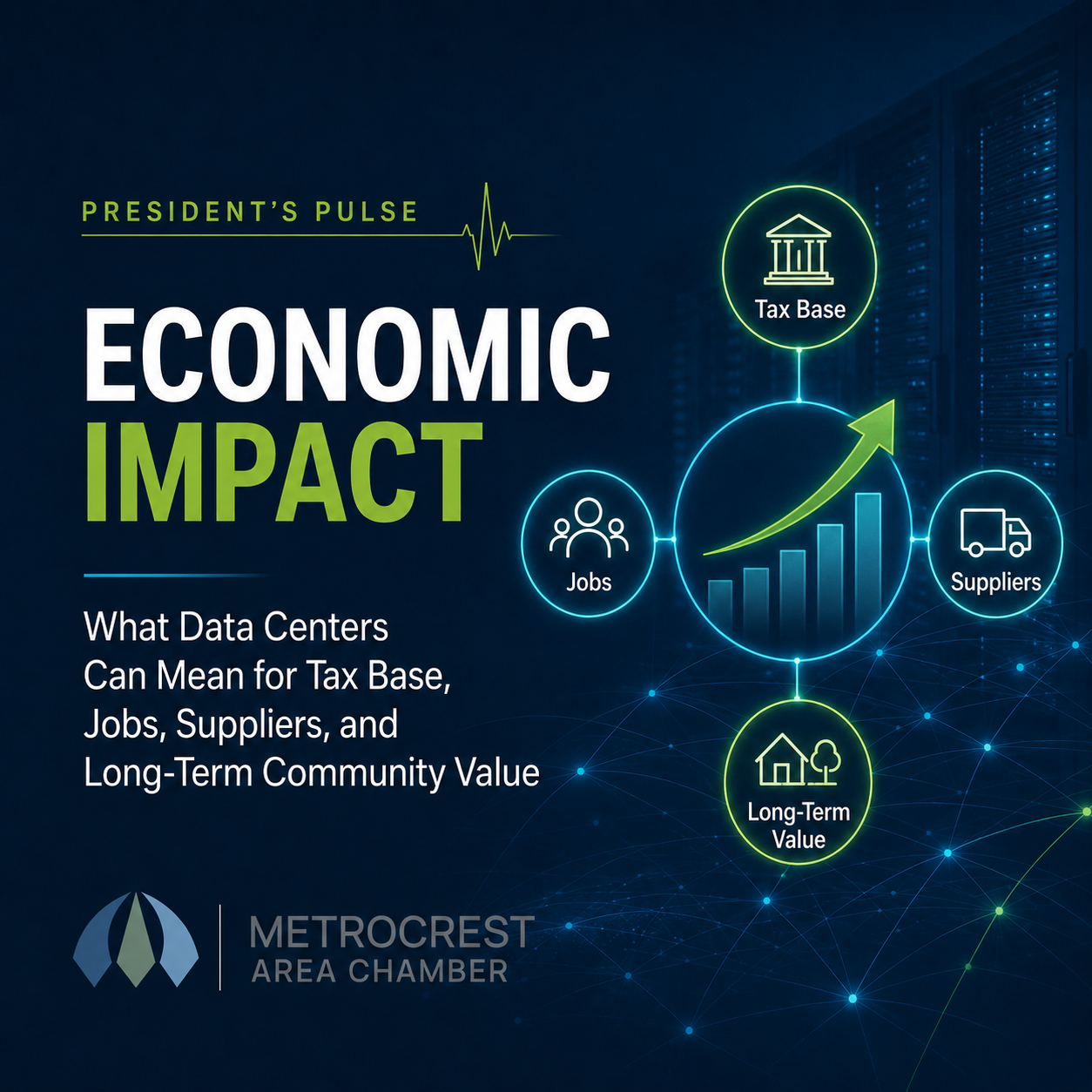 PRESIDENT'S PULSE

ECONOMIC IMPACT

What Data Centers Can Mean for Tax Base, Jobs, Suppliers, and Long-Term Community Value

Tax Base

Jobs

Suppliers

Long-Term Value

METROCREST AREA CHAMBER